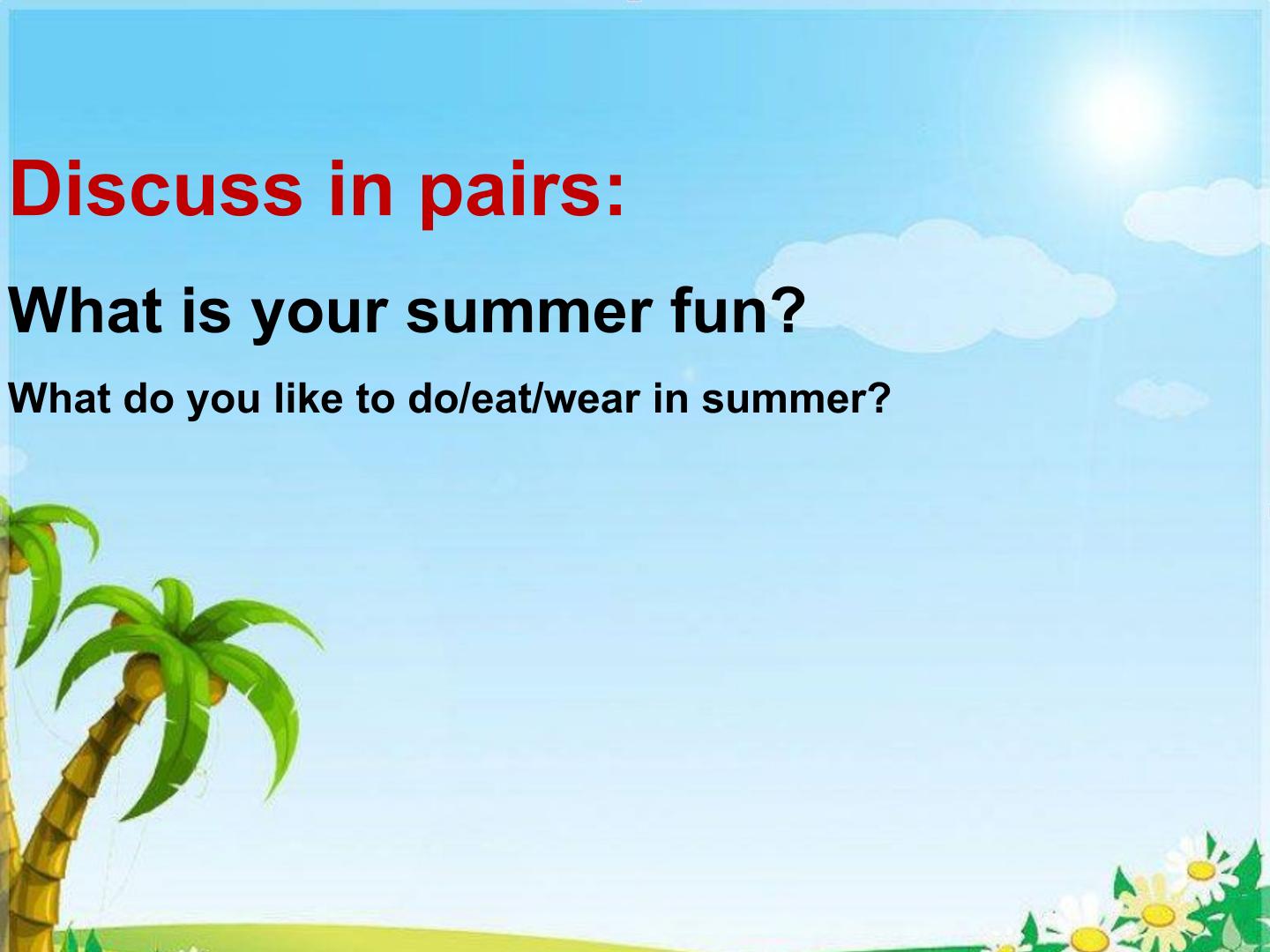 Discuss in pairs:

What is your summer fun?

What do you like to do/eat/wear in summer?